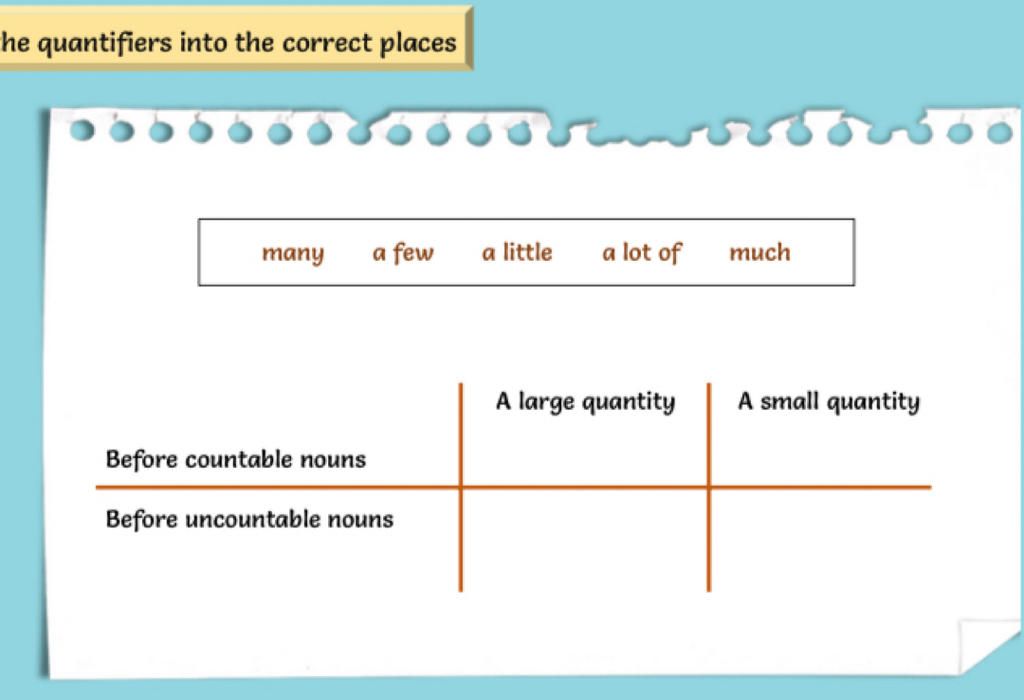 he quantifiers into the correct places

many a few a little a lot of much

| | A large quantity | A small quantity |
|---|---|---|
| Before countable nouns | | |
| Before uncountable nouns | | |